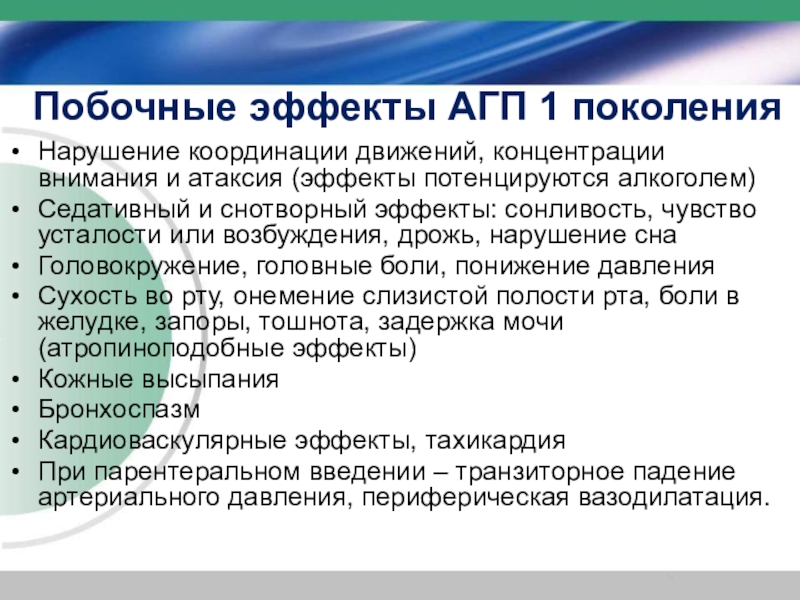 Побочные эффекты АГП 1 поколения

• Нарушение координации движений, концентрации внимания и атаксия (эффекты потенцируются алкоголем)
• Седативный и снотворный эффекты: сонливость, чувство усталости или возбуждения, дрожь, нарушение сна
• Головокружение, головные боли, понижение давления
• Сухость во рту, онемение слизистой полости рта, боли в желудке, запоры, тошнота, задержка мочи (атропиноподобные эффекты)
• Кожные высыпания
• Бронхоспазм
• Кардиоваскулярные эффекты, тахикардия
• При парентеральном введении – транзиторное падение артериального давления, периферическая вазодилатация.